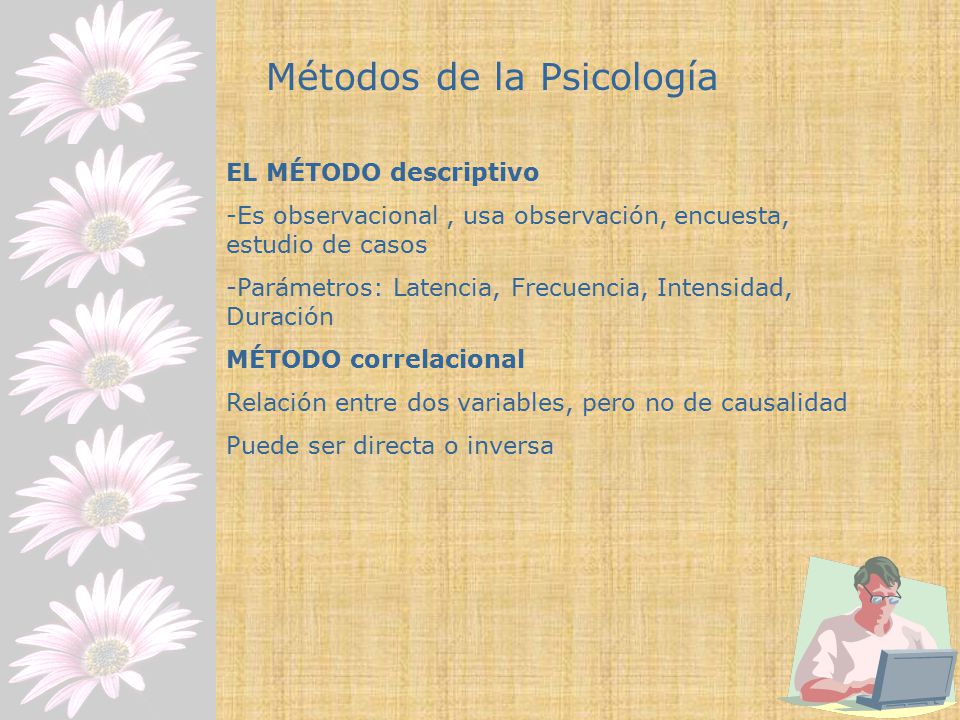 Métodos de la Psicología

EL MÉTODO descriptivo

-Es observacional , usa observación, encuesta, estudio de casos

-Parámetros: Latencia, Frecuencia, Intensidad, Duración

MÉTODO correlacional

Relación entre dos variables, pero no de causalidad

Puede ser directa o inversa